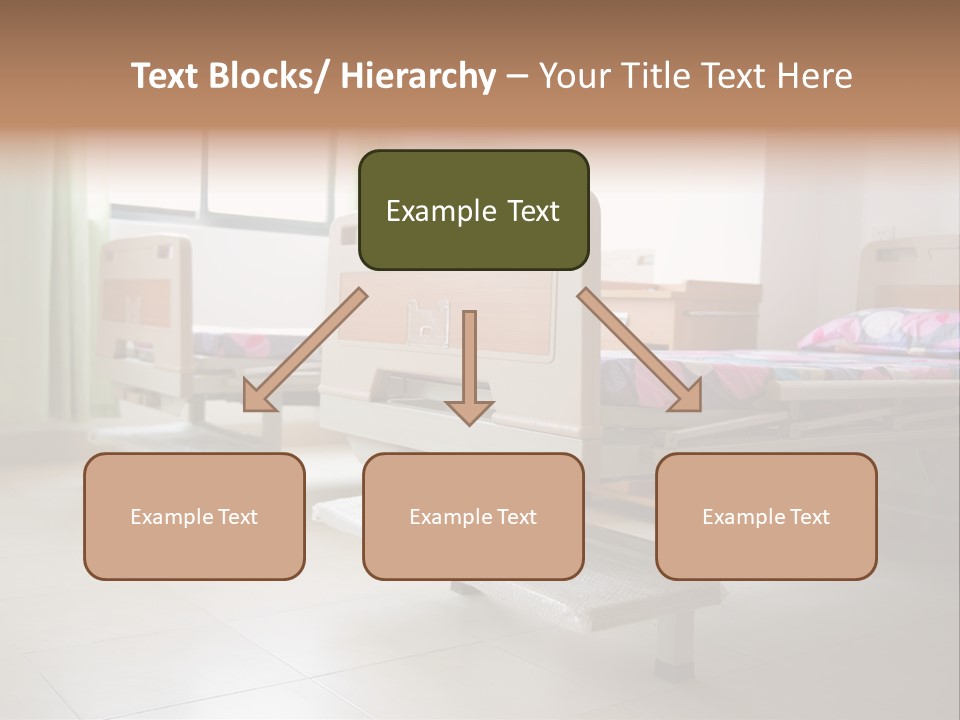 Text Blocks/ Hierarchy – Your Title Text Here

Example Text

Example Text

Example Text

Example Text